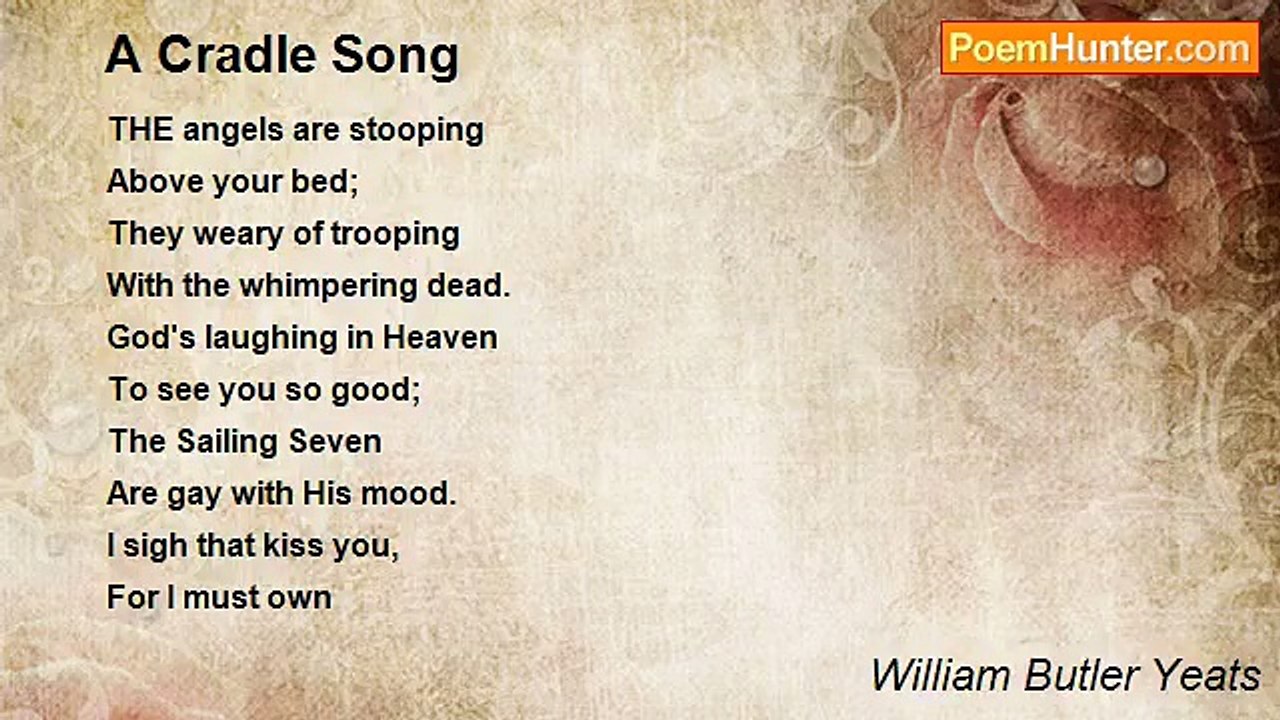 A Cradle Song

PoemHunter.com

THE angels are stooping
Above your bed;
They weary of trooping
With the whimpering dead.
God's laughing in Heaven
To see you so good;
The Sailing Seven
Are gay with His mood.
I sigh that kiss you,
For I must own

William Butler Yeats